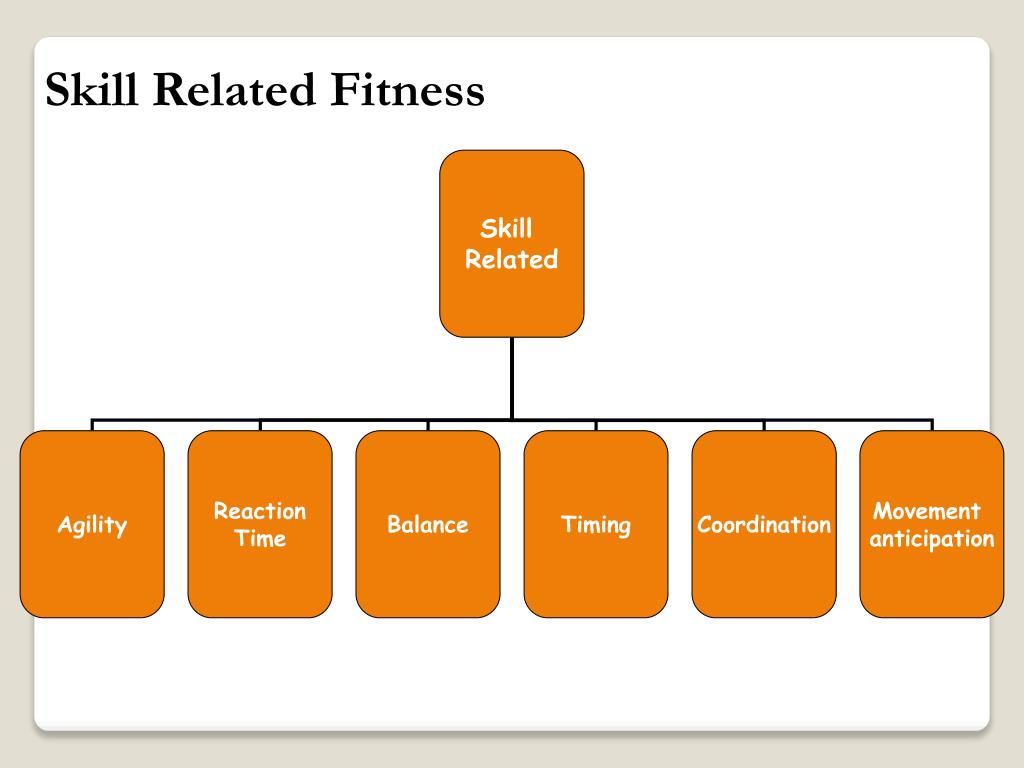 Skill Related Fitness

Skill Related

Agility

Reaction Time

Balance

Timing

Coordination

Movement anticipation